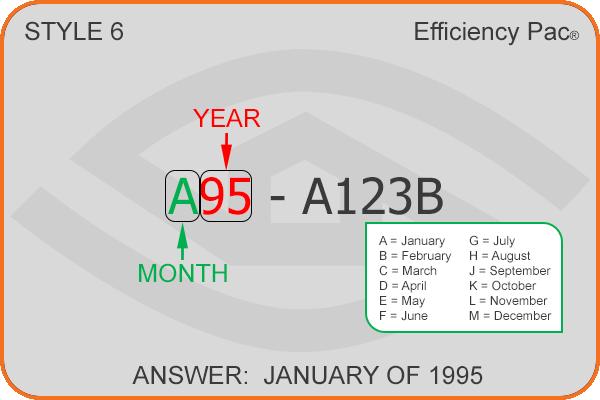 STYLE 6

Efficiency Pac®

YEAR

A95 - A123B

MONTH

A = January
B = February
C = March
D = April
E = May
F = June

G = July
H = August
J = September
K = October
L = November
M = December

ANSWER: JANUARY OF 1995